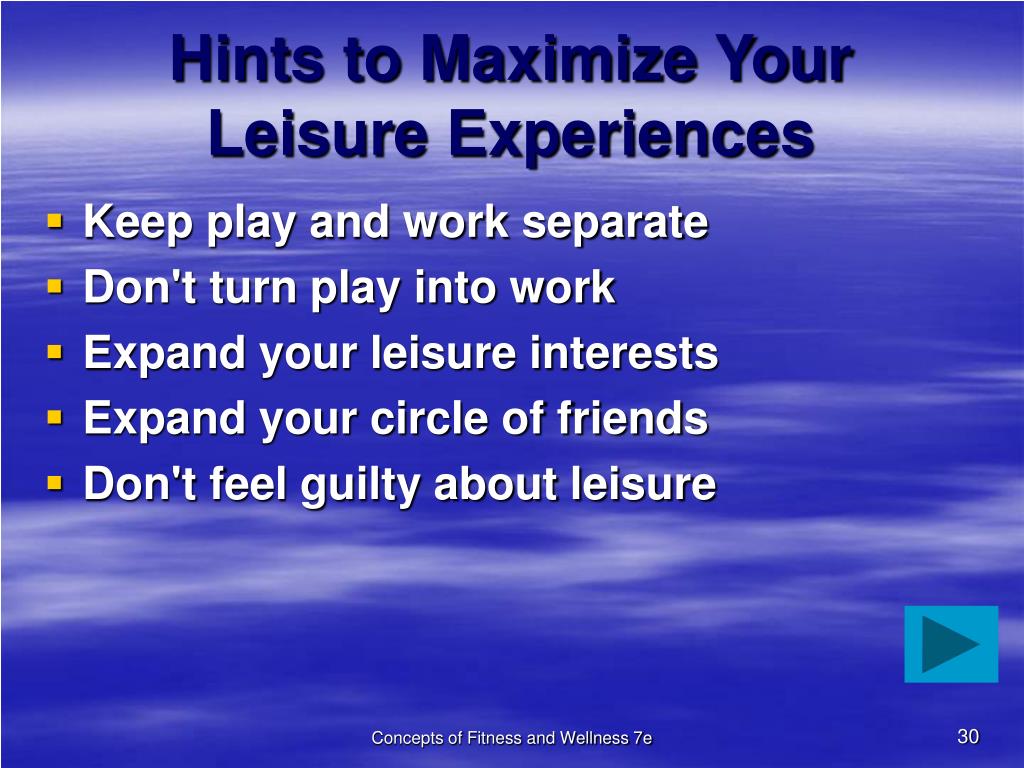 Hints to Maximize Your Leisure Experiences

- Keep play and work separate
- Don't turn play into work
- Expand your leisure interests
- Expand your circle of friends
- Don't feel guilty about leisure

Concepts of Fitness and Wellness 7e

30